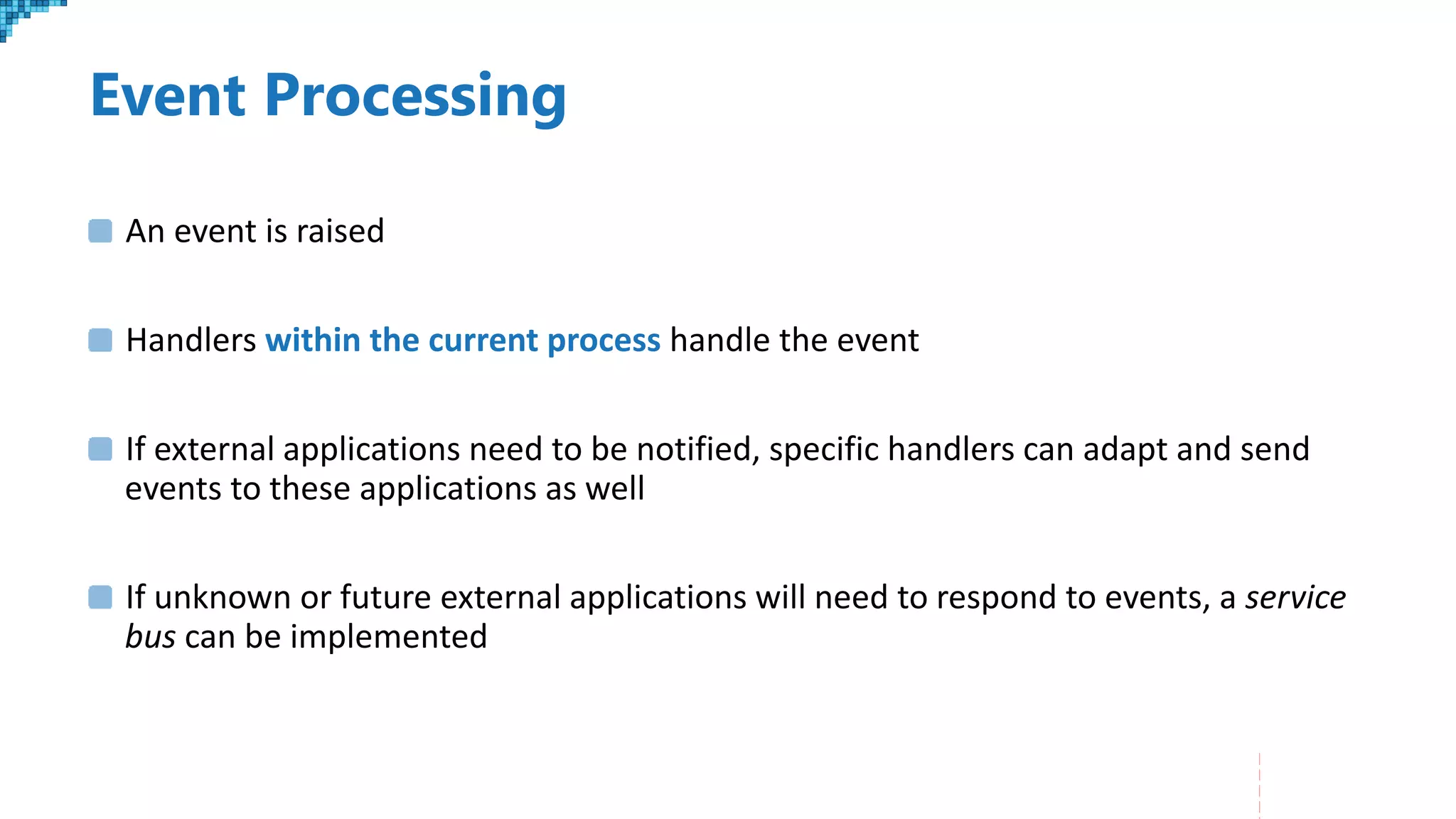 Event Processing

An event is raised

Handlers within the current process handle the event

If external applications need to be notified, specific handlers can adapt and send events to these applications as well

If unknown or future external applications will need to respond to events, a service bus can be implemented